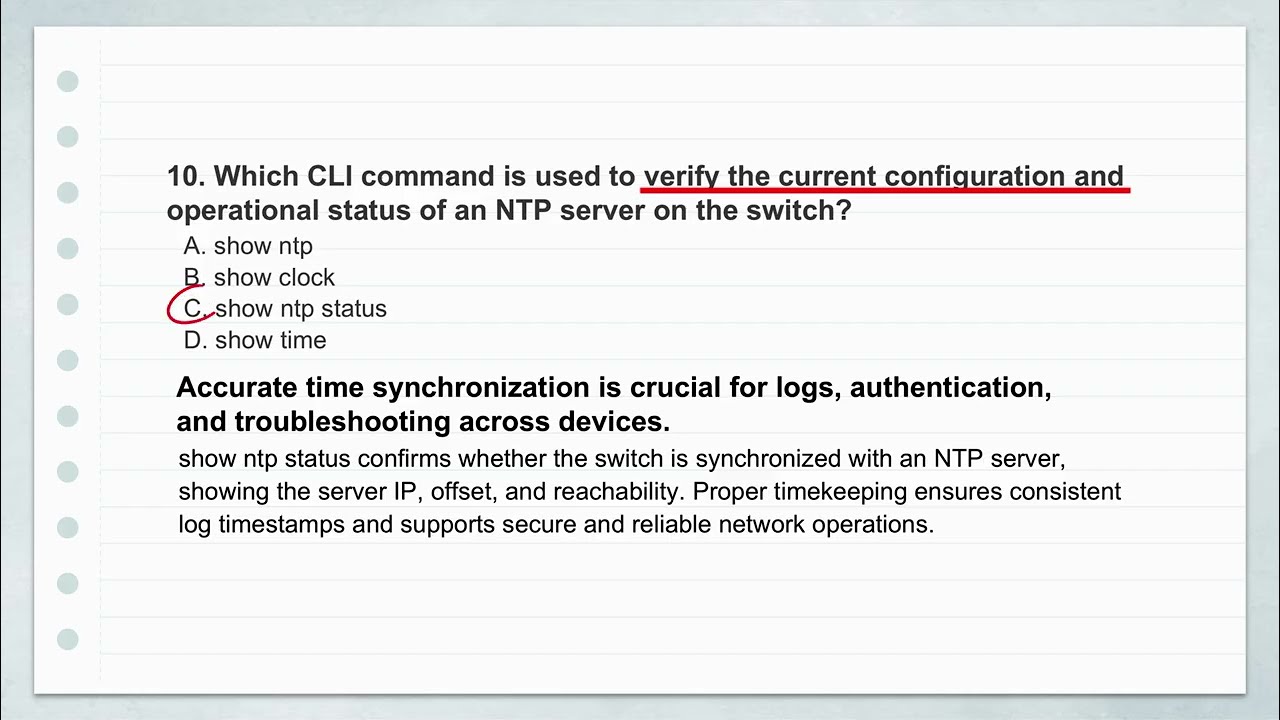 10. Which CLI command is used to verify the current configuration and operational status of an NTP server on the switch?

A. show ntp
B. show clock
C. show ntp status
D. show time

Accurate time synchronization is crucial for logs, authentication, and troubleshooting across devices.

show ntp status confirms whether the switch is synchronized with an NTP server, showing the server IP, offset, and reachability. Proper timekeeping ensures consistent log timestamps and supports secure and reliable network operations.